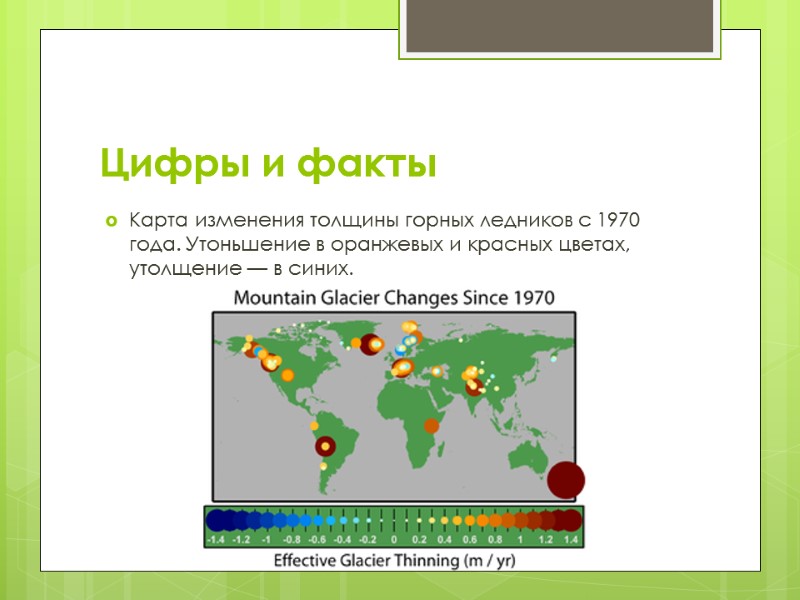 Цифры и факты

Карта изменения толщины горных ледников с 1970 года. Утоньшение в оранжевых и красных цветах, утолщение — в синих.

Mountain Glacier Changes Since 1970

-1.4 -1.2 -1 -0.8 -0.6 -0.4 -0.2 0 0.2 0.4 0.6 0.8 1 1.2 1.4

Effective Glacier Thinning (m / yr)